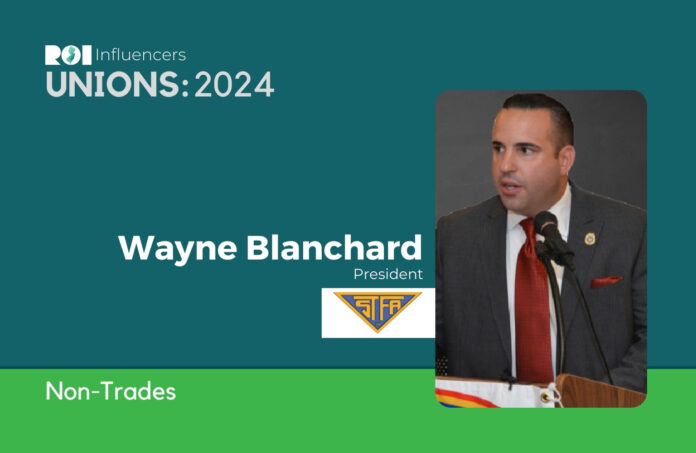 ROI Influencers
UNIONS: 2024

Wayne Blanchard
President

STFA

Non-Trades